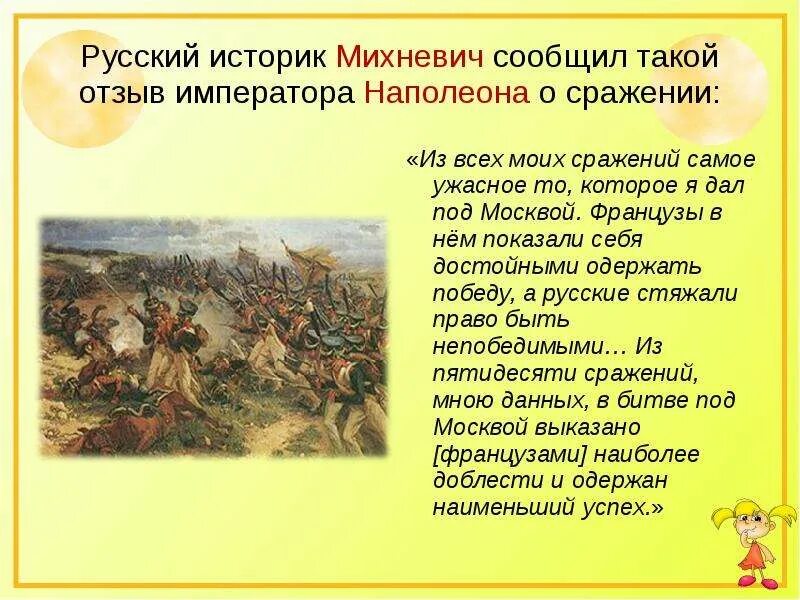 Русский историк Михневич сообщил такой отзыв императора Наполеона о сражении:

«Из всех моих сражений самое ужасное то, которое я дал под Москвой. Французы в нём показали себя достойными одержать победу, а русские стяжали право быть непобедимыми… Из пятидесяти сражений, мною данных, в битве под Москвой выказано [французами] наиболее доблести и одержан наименьший успех.»